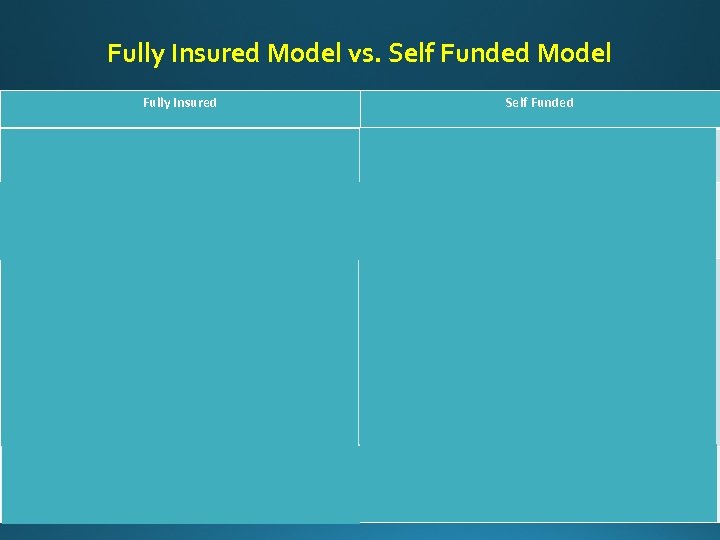 Fully Insured Model vs. Self Funded Model

| Fully Insured | Self Funded |
|---|---|
| | |